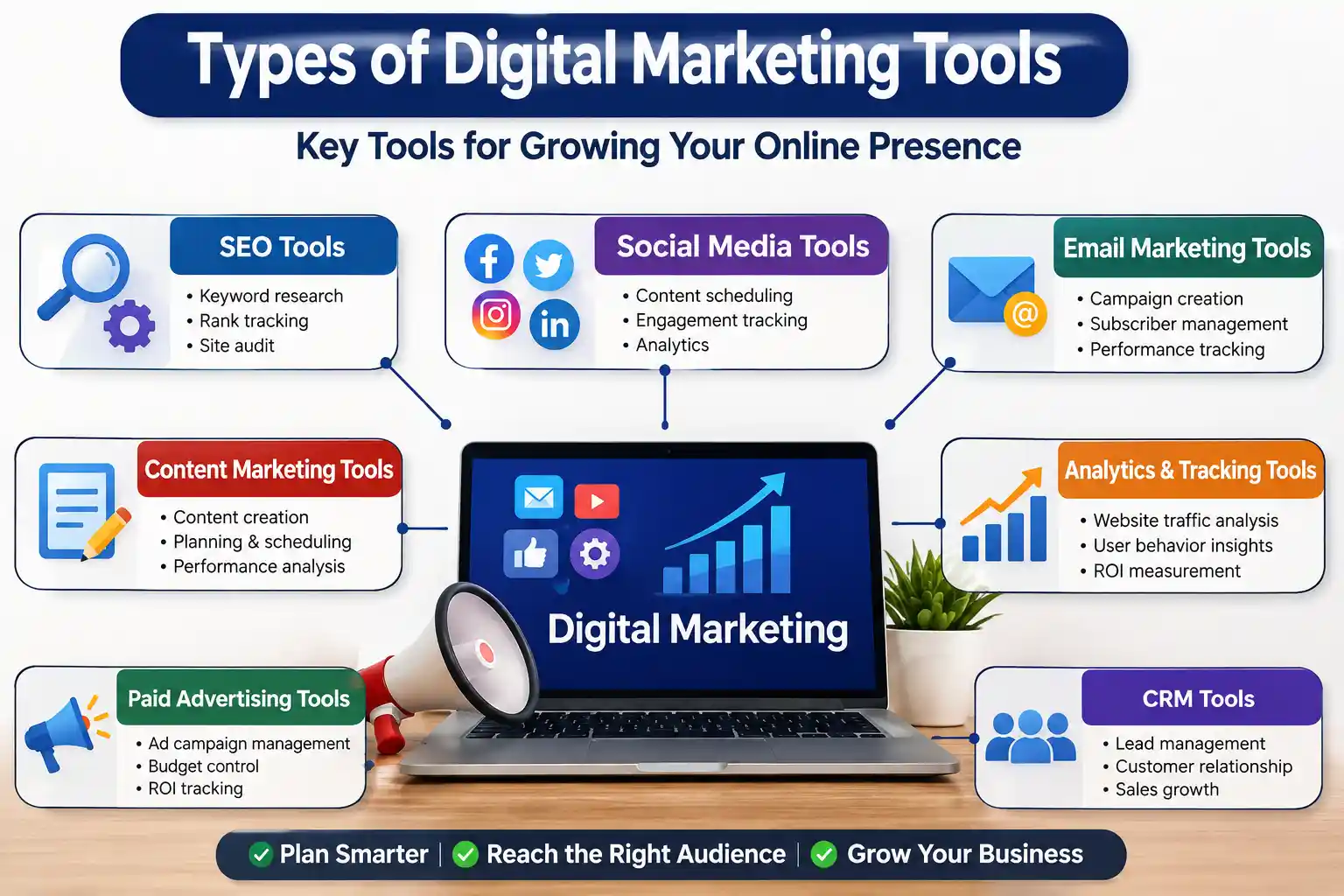 Types of Digital Marketing Tools

Key Tools for Growing Your Online Presence

SEO Tools
• Keyword research
• Rank tracking
• Site audit

Social Media Tools
• Content scheduling
• Engagement tracking
• Analytics

Email Marketing Tools
• Campaign creation
• Subscriber management
• Performance tracking

Content Marketing Tools
• Content creation
• Planning & scheduling
• Performance analysis

Digital Marketing

Analytics & Tracking Tools
• Website traffic analysis
• User behavior insights
• ROI measurement

Paid Advertising Tools
• Ad campaign management
• Budget control
• ROI tracking

CRM Tools
• Lead management
• Customer relationship
• Sales growth

Plan Smarter | Reach the Right Audience | Grow Your Business